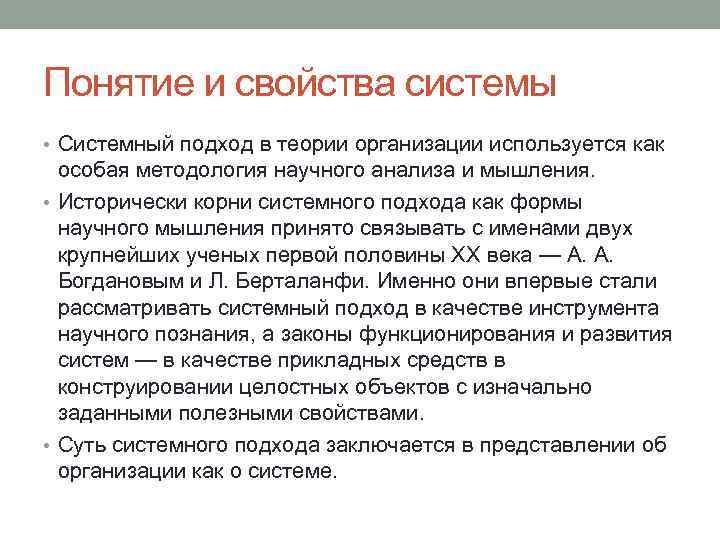 Понятие и свойства системы

• Системный подход в теории организации используется как особая методология научного анализа и мышления.

• Исторически корни системного подхода как формы научного мышления принято связывать с именами двух крупнейших ученых первой половины XX века — А. А. Богдановым и Л. Берталанфи. Именно они впервые стали рассматривать системный подход в качестве инструмента научного познания, а законы функционирования и развития систем — в качестве прикладных средств в конструировании целостных объектов с изначально заданными полезными свойствами.

• Суть системного подхода заключается в представлении об организации как о системе.